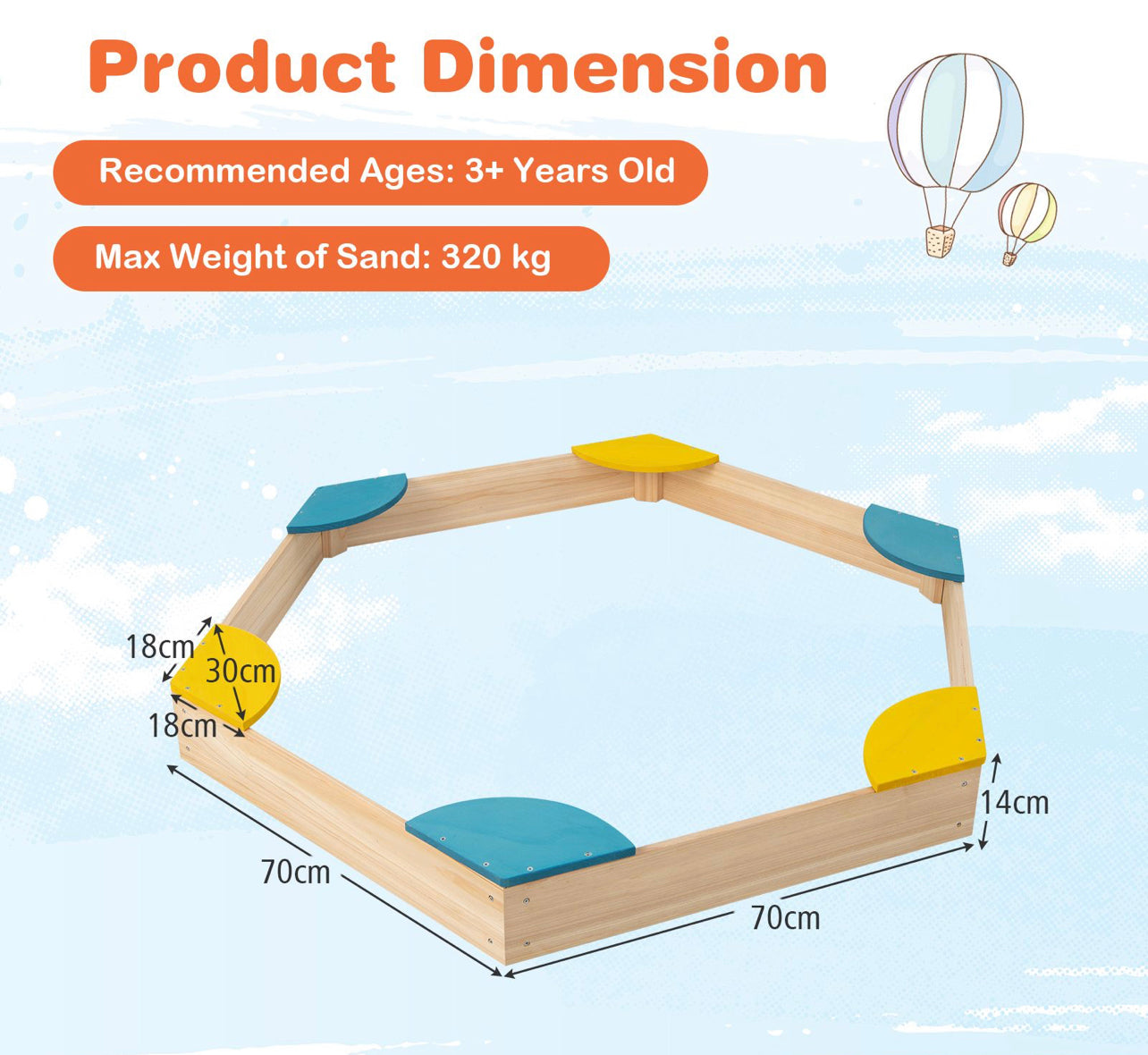 Product Dimension

Recommended Ages: 3+ Years Old

Max Weight of Sand: 320 kg

18cm

30cm

18cm

70cm

70cm

14cm